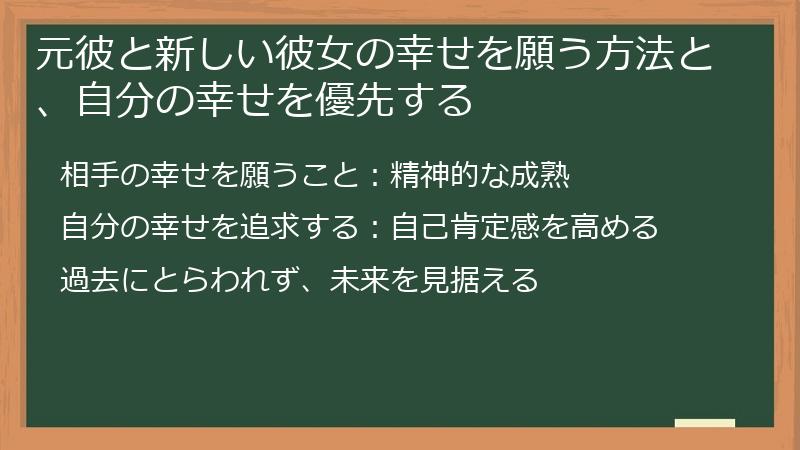 元彼と新しい彼女の幸せを願う方法と、自分の幸せを優先する

相手の幸せを願うこと：精神的な成熟

自分の幸せを追求する：自己肯定感を高める

過去にとらわれず、未来を見据える